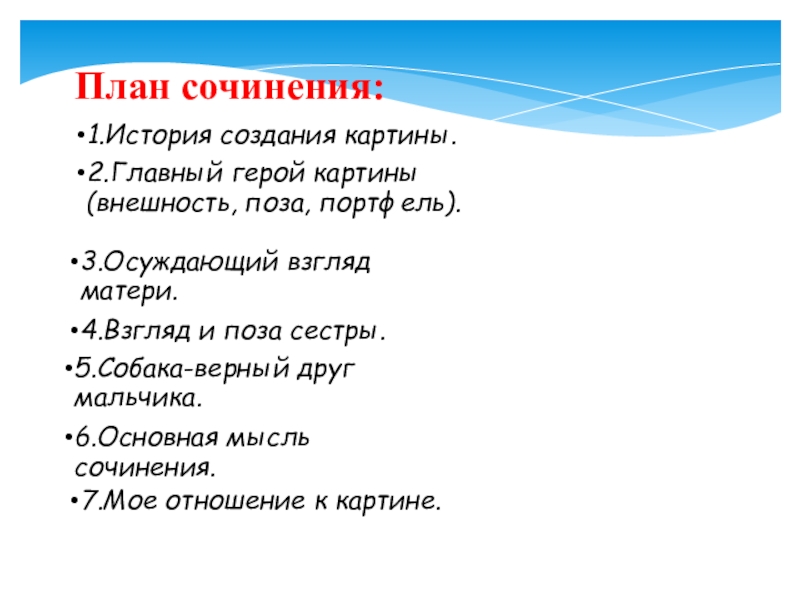 План сочинения:

•1.История создания картины.

•2.Главный герой картины (внешность, поза, портфель).

•3.Осуждающий взгляд матери.

•4.Взгляд и поза сестры.

•5.Собака-верный друг мальчика.

•6.Основная мысль сочинения.

•7.Мое отношение к картине.